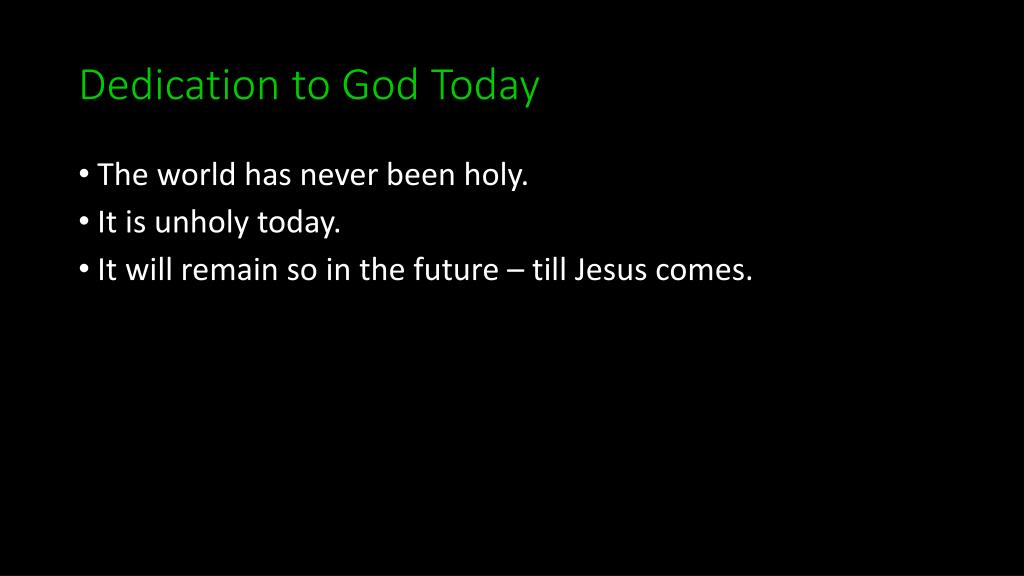 Dedication to God Today

• The world has never been holy.
• It is unholy today.
• It will remain so in the future – till Jesus comes.